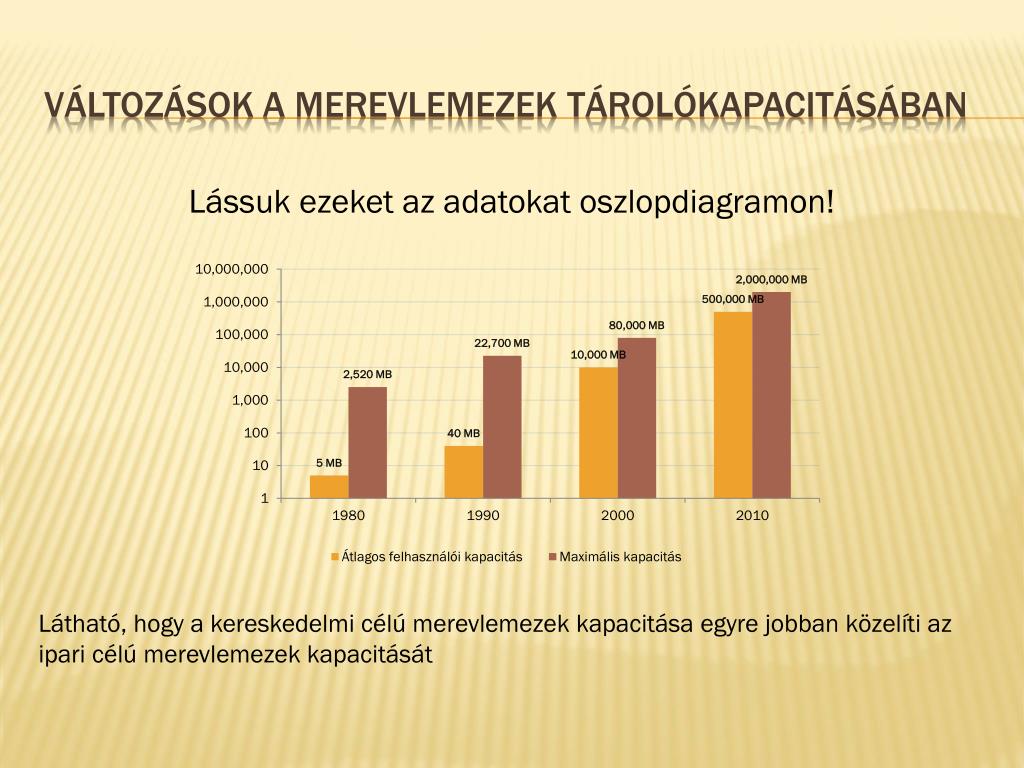 VÁLTOZÁSOK A MEREVLEMEZEK TÁROLÓKAPACITÁSÁBAN

Lássuk ezeket az adatokat oszlopdiagramon!

10,000,000
1,000,000
100,000
10,000
1,000
100
10
1

5 MB
2,520 MB
40 MB
22,700 MB
10,000 MB
80,000 MB
500,000 MB
2,000,000 MB

1980
1990
2000
2010

Átlagos felhasználói kapacitás
Maximális kapacitás

Látható, hogy a kereskedelmi célú merevlemezek kapacitása egyre jobban közelíti az ipari célú merevlemezek kapacitását